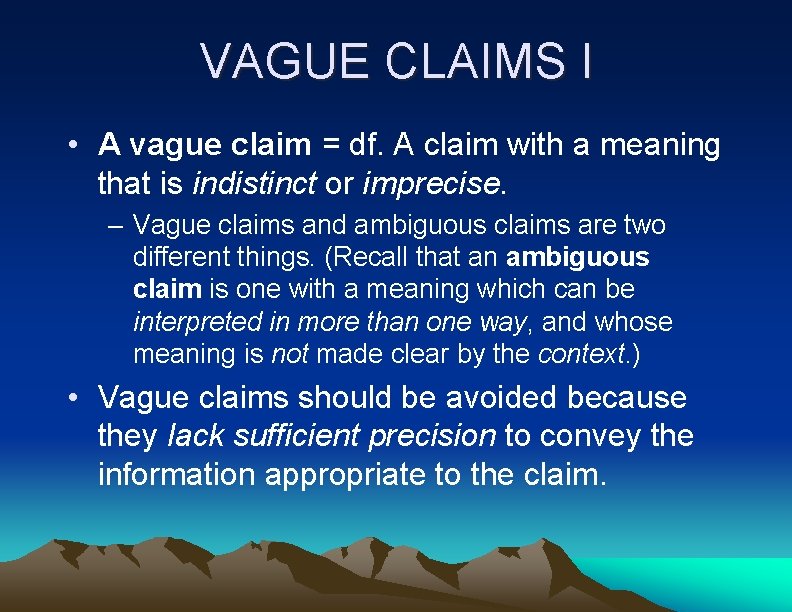 VAGUE CLAIMS I

• A vague claim = df. A claim with a meaning that is indistinct or imprecise.

– Vague claims and ambiguous claims are two different things. (Recall that an ambiguous claim is one with a meaning which can be interpreted in more than one way, and whose meaning is not made clear by the context.)

• Vague claims should be avoided because they lack sufficient precision to convey the information appropriate to the claim.